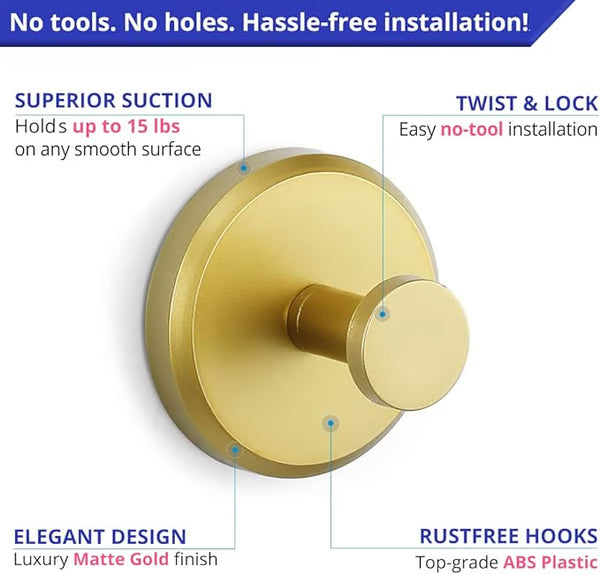 No tools. No holes. Hassle-free installation!

SUPERIOR SUCTION
Holds up to 15 lbs on any smooth surface

TWIST & LOCK
Easy no-tool installation

ELEGANT DESIGN
Luxury Matte Gold finish

RUSTFREE HOOKS
Top-grade ABS Plastic